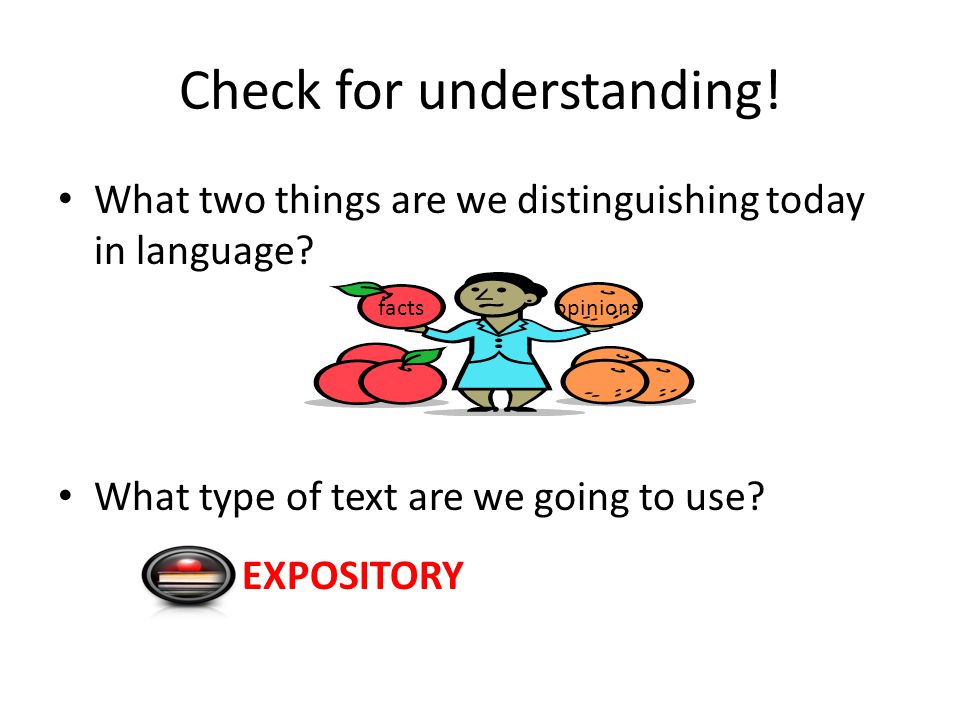 Check for understanding!

• What two things are we distinguishing today in language?

facts

opinions

• What type of text are we going to use?

EXPOSITORY